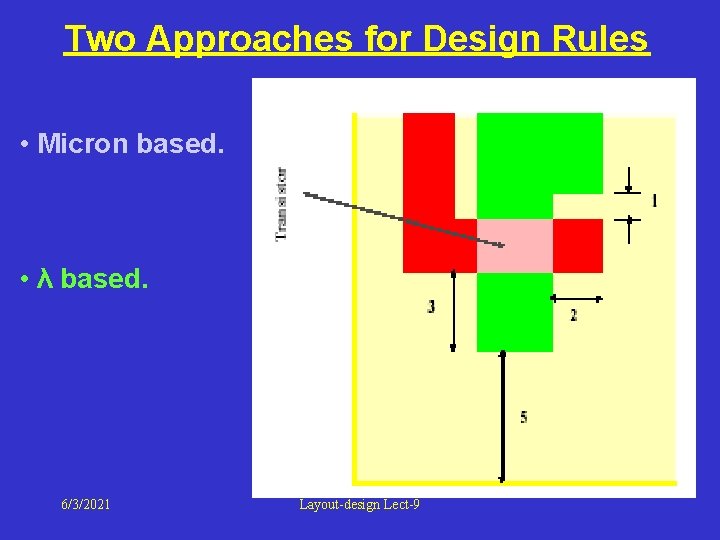 Two Approaches for Design Rules

• Micron based.

• λ based.

Transistor

1

3

2

5

6/3/2021

Layout-design Lect-9